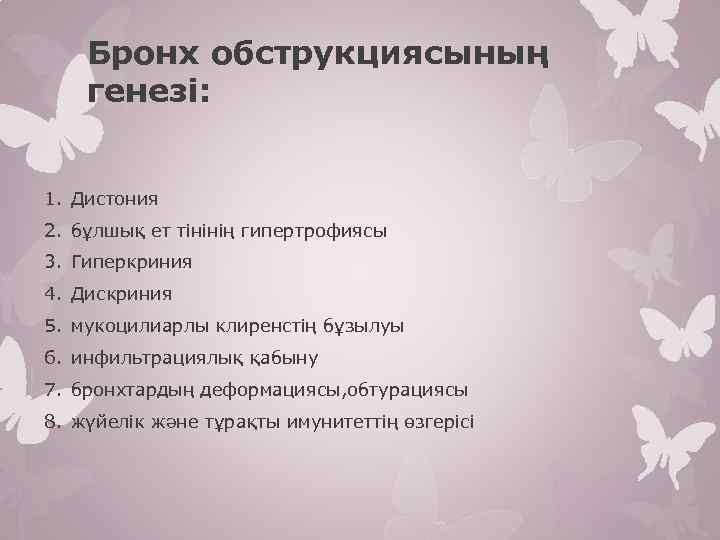 Бронх обструкциясының генезі:

1. Дистония
2. бұлшық ет тінінің гипертрофиясы
3. Гиперкриния
4. Дискриния
5. мукоцилиарлы клиренстің бұзылуы
6. инфильтрациялық қабыну
7. бронхтардың деформациясы,обтурациясы
8. жүйелік және тұрақты имунитеттің өзгерісі